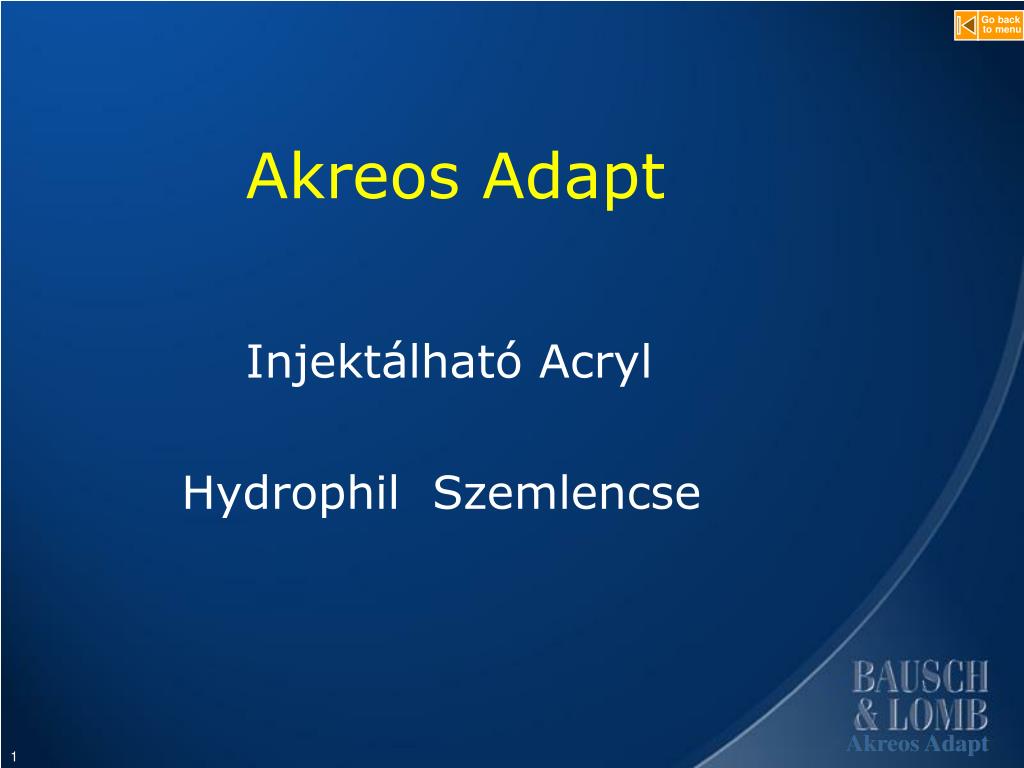 Go back to menu

Akreos Adapt

Injektálható Acryl

Hydrophil Szemlencse

BAUSCH & LOMB

Akreos Adapt

1